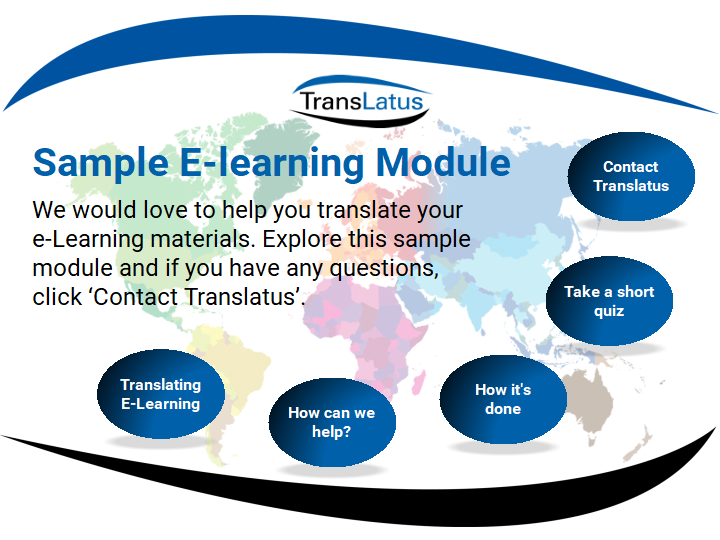 TransLatus

Sample E-learning Module

We would love to help you translate your e-Learning materials. Explore this sample module and if you have any questions, click ‘Contact Translatus’.

Contact Translatus

Take a short quiz

Translating E-Learning

How can we help?

How it's done